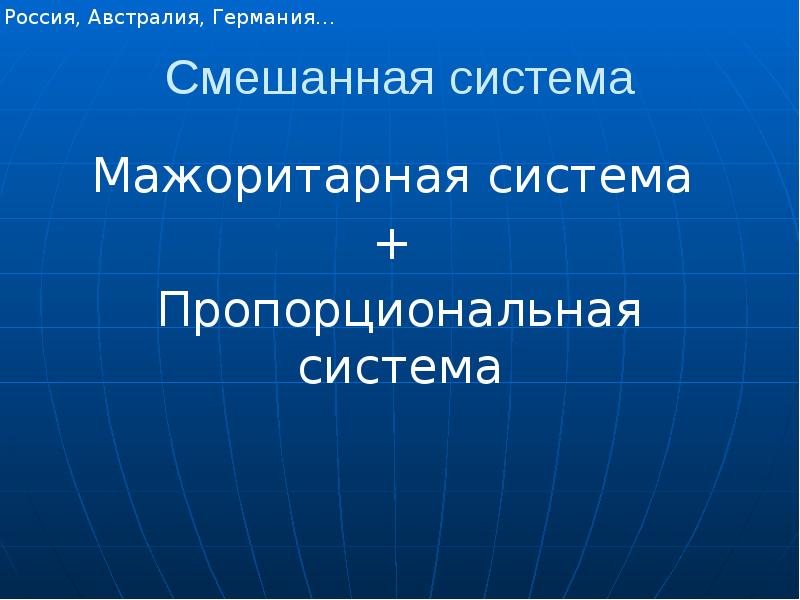 Россия, Австралия, Германия…

Смешанная система

Мажоритарная система
+
Пропорциональная система